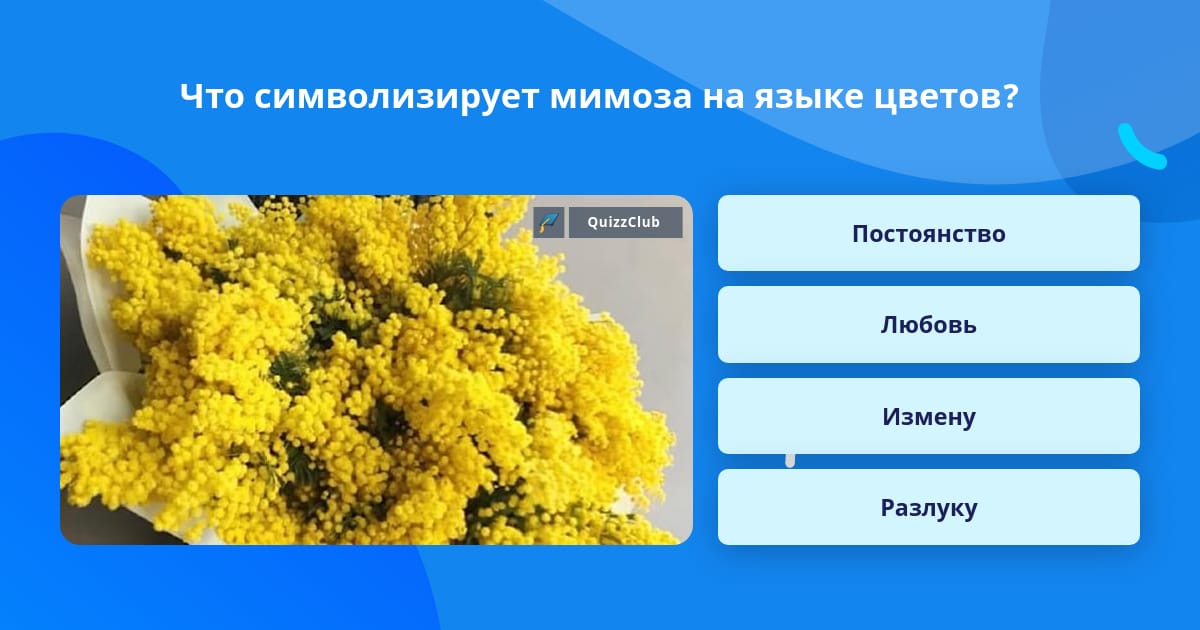 Что символизирует мимоза на языке цветов?

QuizzClub

Постоянство

Любовь

Измену

Разлуку